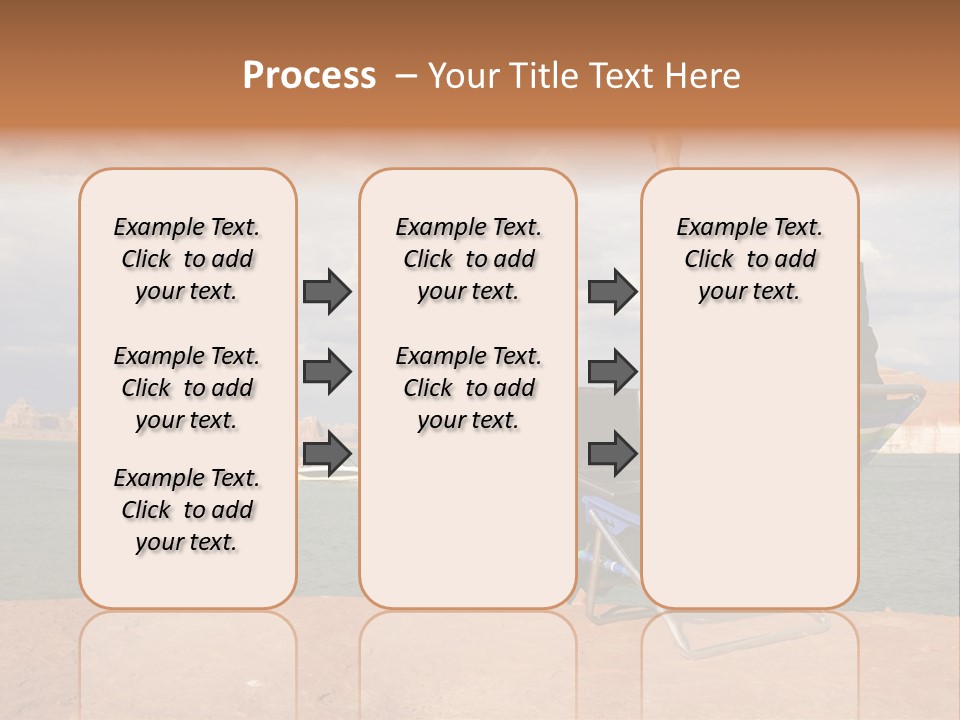 Process – Your Title Text Here

Example Text. Click to add your text.

Example Text. Click to add your text.

Example Text. Click to add your text.

Example Text. Click to add your text.

Example Text. Click to add your text.

Example Text. Click to add your text.